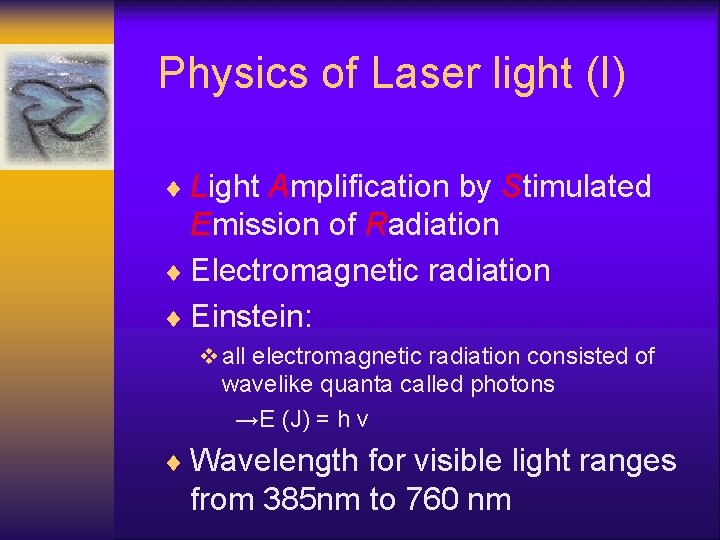 Physics of Laser light (I)

♦ Light Amplification by Stimulated Emission of Radiation

♦ Electromagnetic radiation

♦ Einstein:

❖ all electromagnetic radiation consisted of wavelike quanta called photons

→E (J) = h v

♦ Wavelength for visible light ranges from 385nm to 760 nm